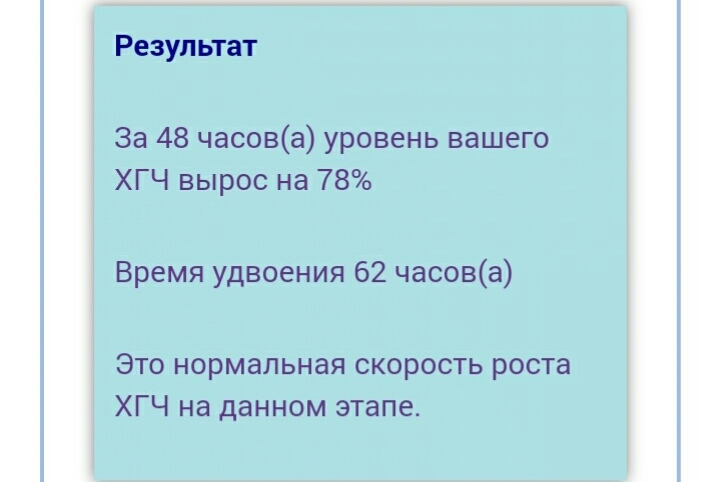 Результат

За 48 часов(а) уровень вашего ХГЧ вырос на 78%

Время удвоения 62 часов(а)

Это нормальная скорость роста ХГЧ на данном этапе.